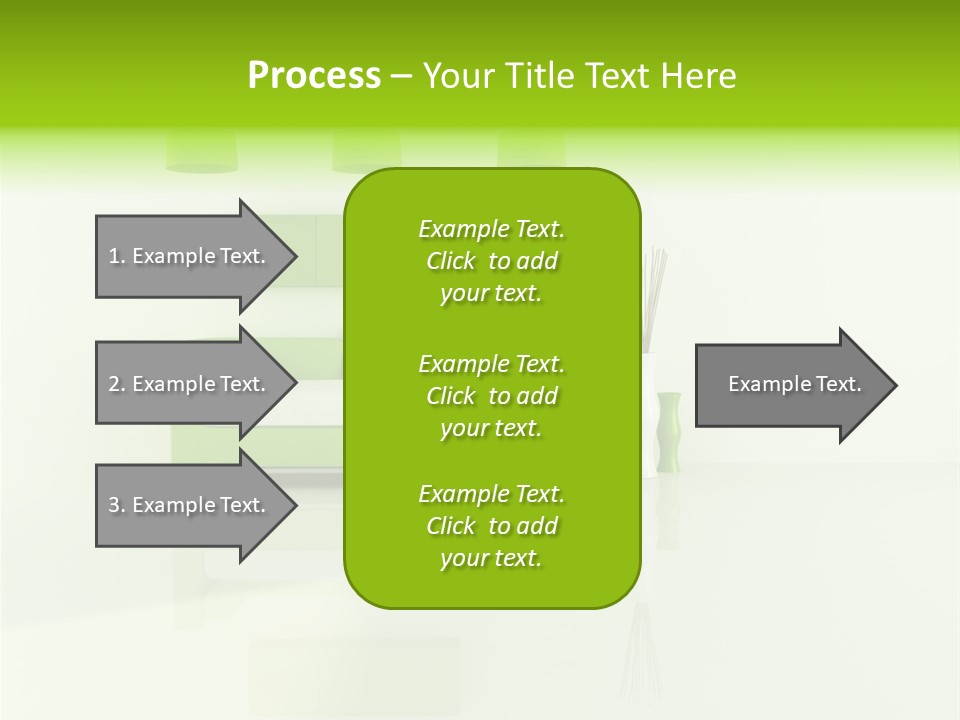 Process – Your Title Text Here

1. Example Text.

2. Example Text.

3. Example Text.

Example Text. Click to add your text.

Example Text. Click to add your text.

Example Text. Click to add your text.

Example Text.